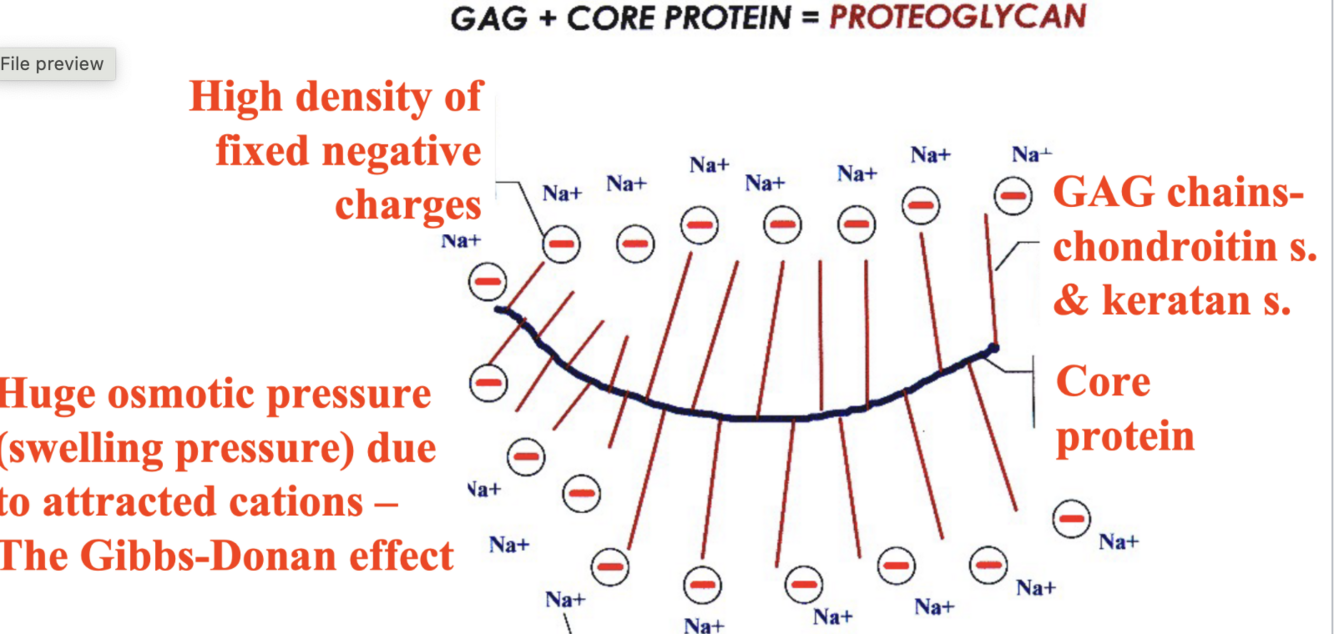 GAG + CORE PROTEIN = PROTEOGLYCAN

File preview

High density of fixed negative charges

Na+ Na+ Na+ Na+ Na+ Na+ Na+ Na+

GAG chains- chondroitin s. & keratan s.

Core protein

Huge osmotic pressure (swelling pressure) due to attracted cations – The Gibbs-Donan effect

Na+ Na+ Na+ Na+ Na+ Na+ Na+ Na+